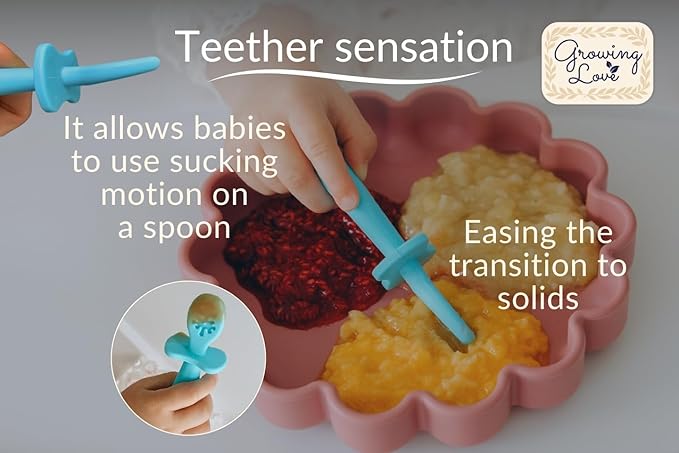 Teether sensation

Growing Love

It allows babies to use sucking motion on a spoon

Easing the transition to solids